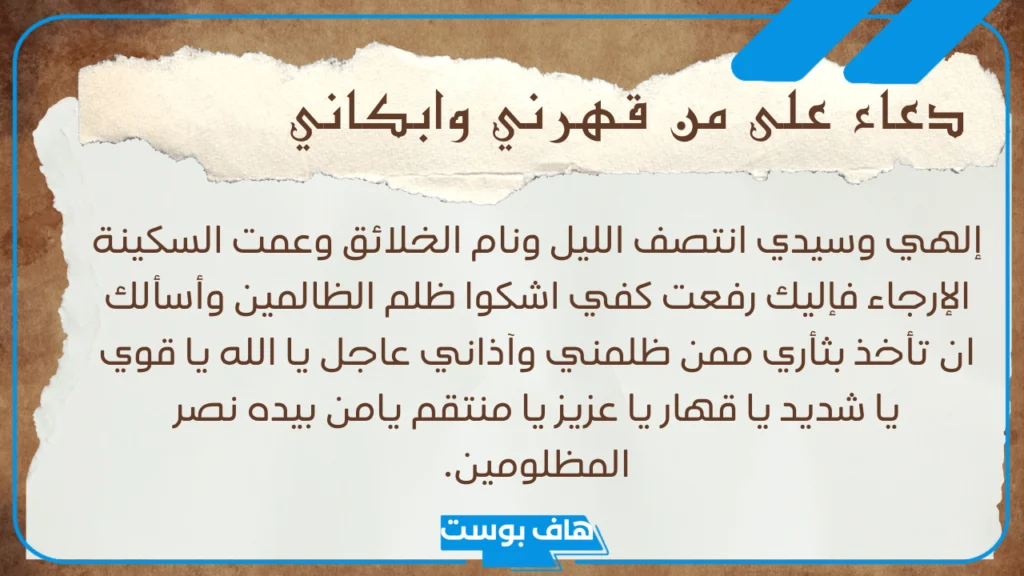 دعاء على من قهرني وابكاني

إلهي وسيدي انتصف الليل ونام الخلائق وعمت السكينة الإرجاء فإليك رفعت كفي اشكوا ظلم الظالمين وأسألك ان تأخذ بثأري ممن ظلمني وآذاني عاجل يا الله يا قوي يا شديد يا قهار يا عزيز يا منتقم يامن بيده نصر المظلومين.

هاف بوست